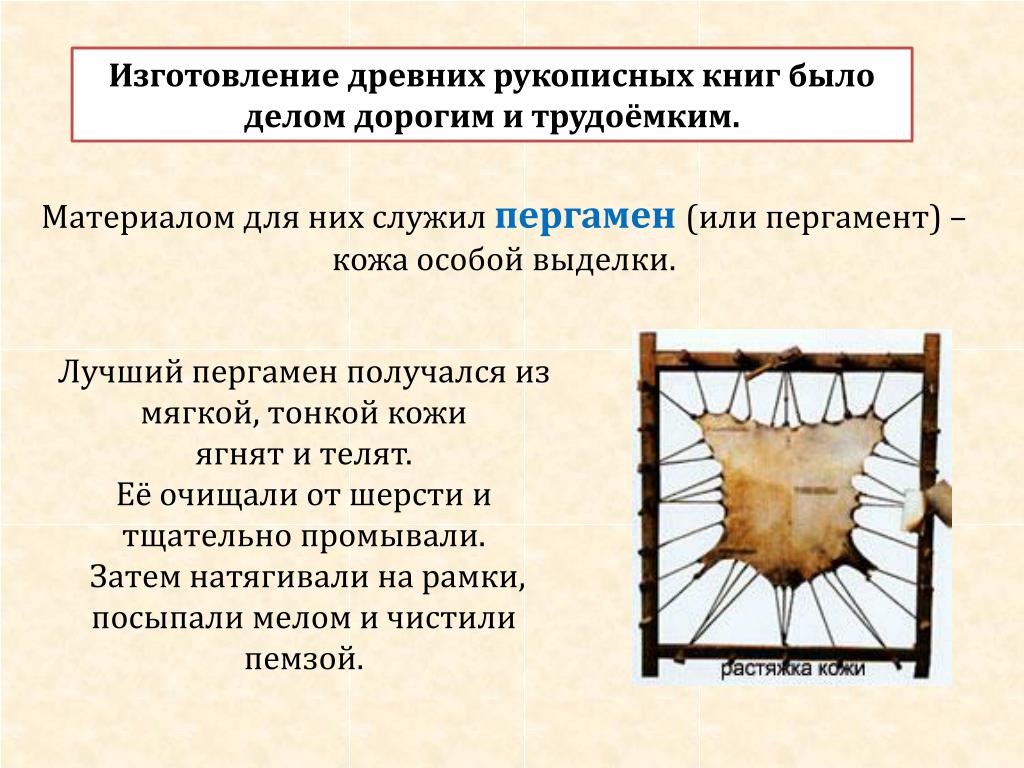 Изготовление древних рукописных книг было делом дорогим и трудоёмким.

Материалом для них служил пергамен (или пергамент) – кожа особой выделки.

Лучший пергамен получался из мягкой, тонкой кожи ягнят и телят.
Её очищали от шерсти и тщательно промывали.
Затем натягивали на рамки, посыпали мелом и чистили пемзой.

растяжка кожи